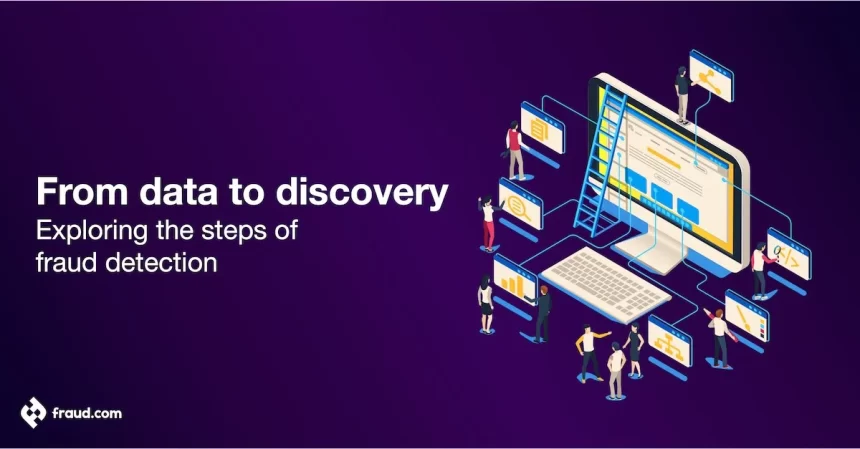 From data to discovery
Exploring the steps of fraud detection

fraud.com